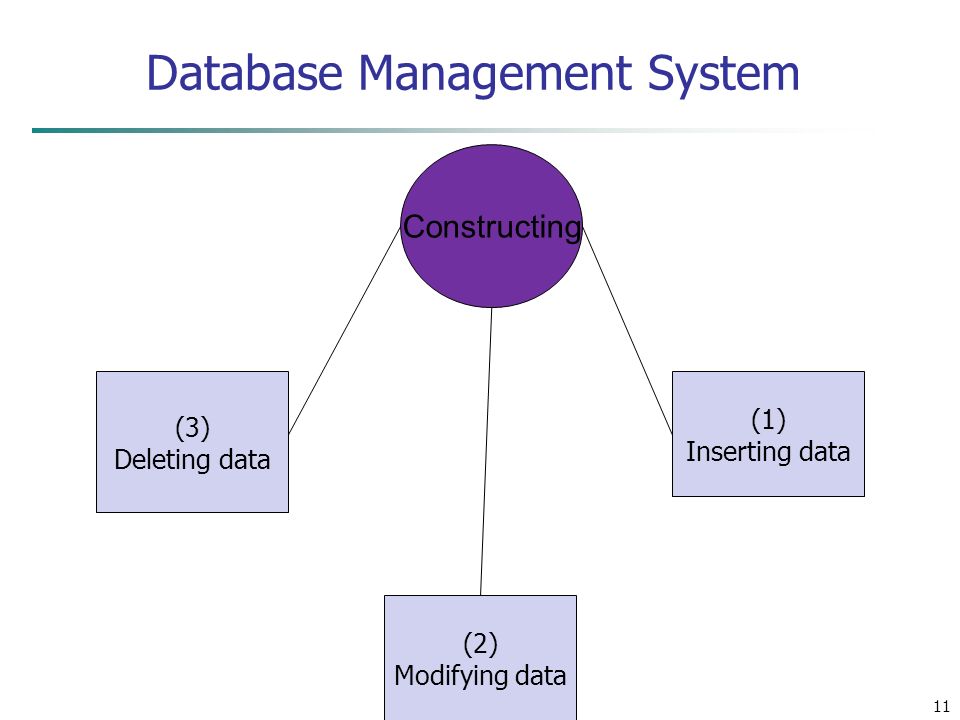 Database Management System

Constructing

(3)
Deleting data

(1)
Inserting data

(2)
Modifying data

11